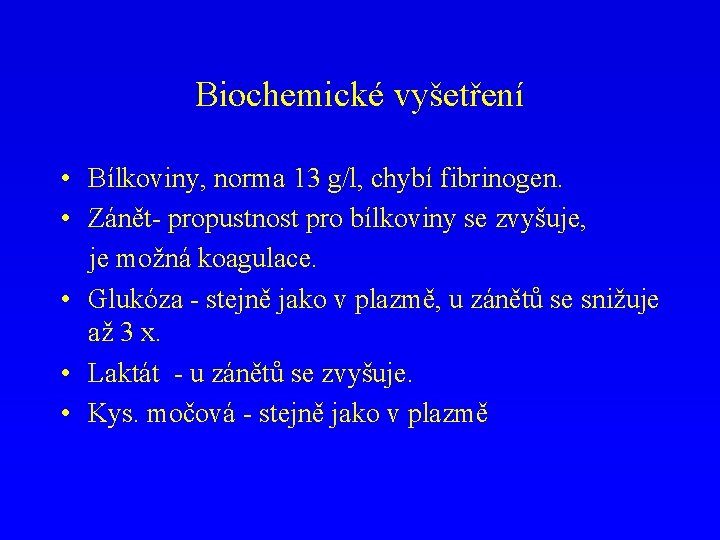 Biochemické vyšetření

• Bílkoviny, norma 13 g/l, chybí fibrinogen.
• Zánět- propustnost pro bílkoviny se zvyšuje, je možná koagulace.
• Glukóza - stejně jako v plazmě, u zánětů se snižuje až 3 x.
• Laktát - u zánětů se zvyšuje.
• Kys. močová - stejně jako v plazmě